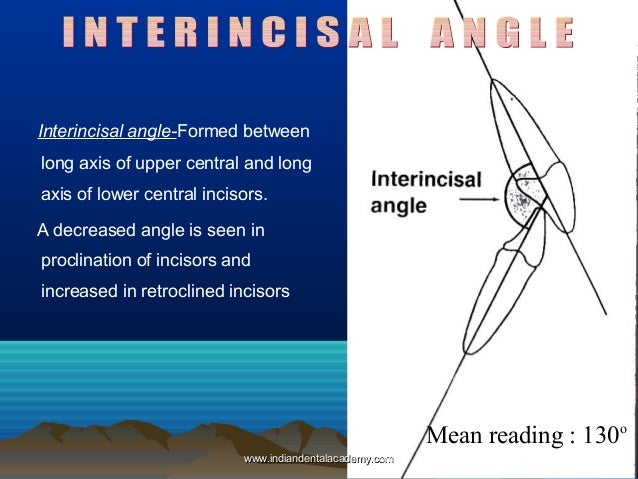 INTERINCISAL ANGLE

Interincisal angle-Formed between long axis of upper central and long axis of lower central incisors.

A decreased angle is seen in proclination of incisors and increased in retroclined incisors

Interincisal angle

Mean reading : 130º

www.indiandentalacademy.com